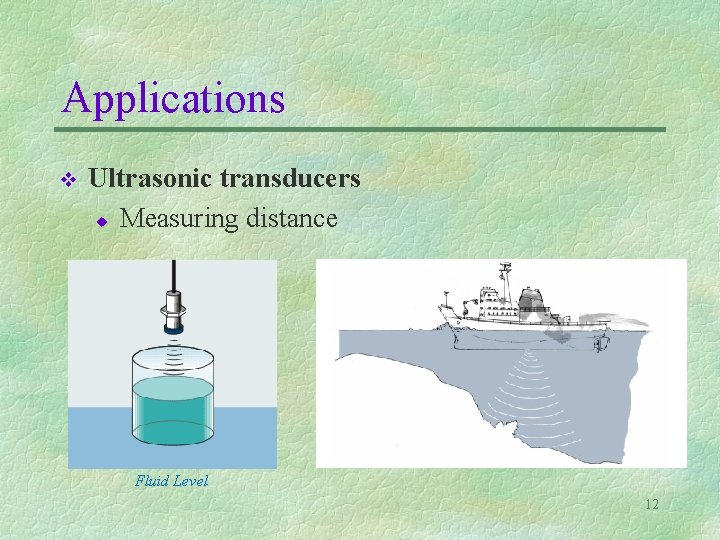 Applications

Ultrasonic transducers

Measuring distance

Fluid Level

12